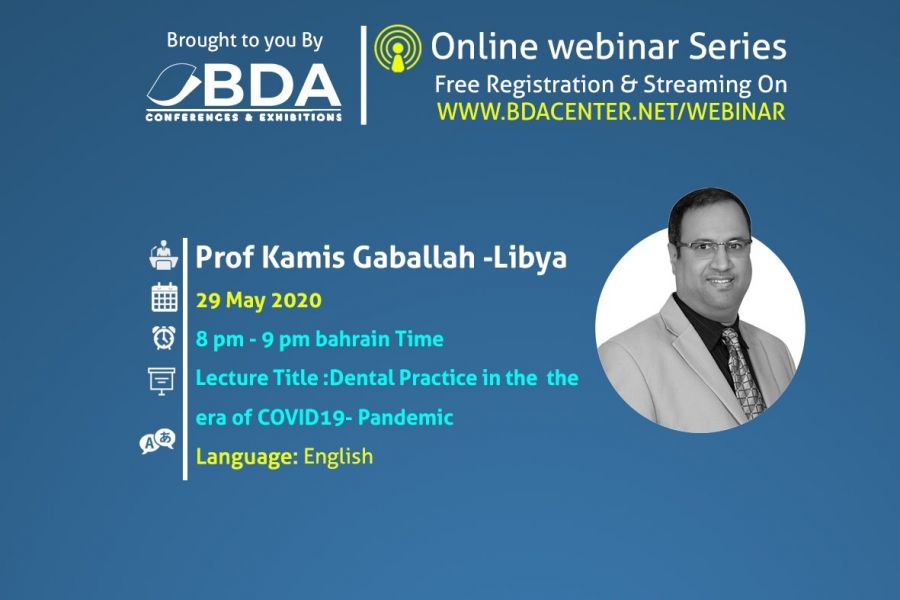 Brought to you By
BDA
CONFERENCES & EXHIBITIONS

Online webinar Series
Free Registration & Streaming On
WWW.BDACENTER.NET/WEBINAR

Prof Kamis Gaballah -Libya
29 May 2020
8 pm - 9 pm bahrain Time
Lecture Title :Dental Practice in the the era of COVID19- Pandemic
Language: English